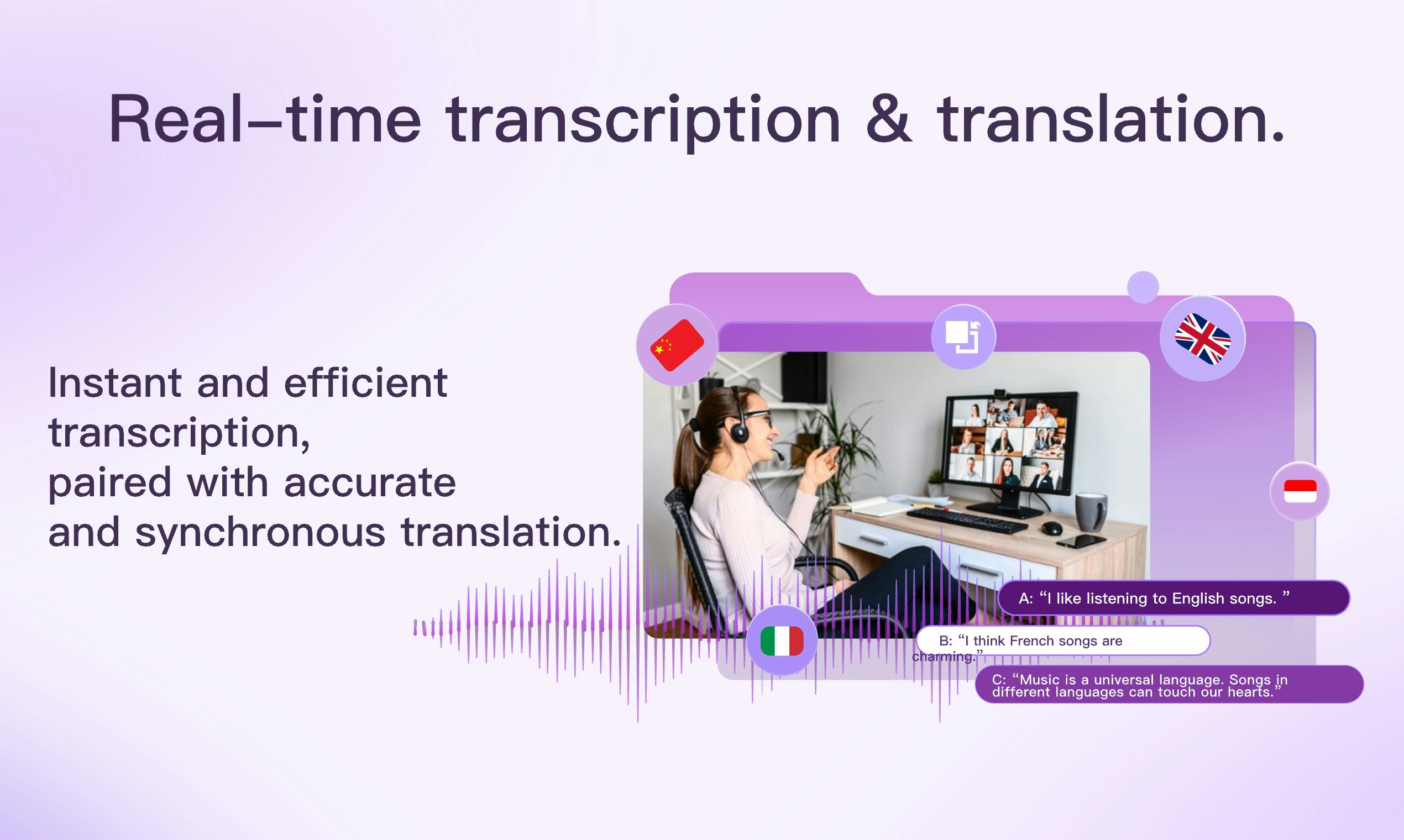 Real–time transcription & translation.

Instant and efficient transcription,
paired with accurate
and synchronous translation.

A: “I like listening to English songs. ”

B: “I think French songs are charming.”

C: “Music is a universal language. Songs in different languages can touch our hearts.”